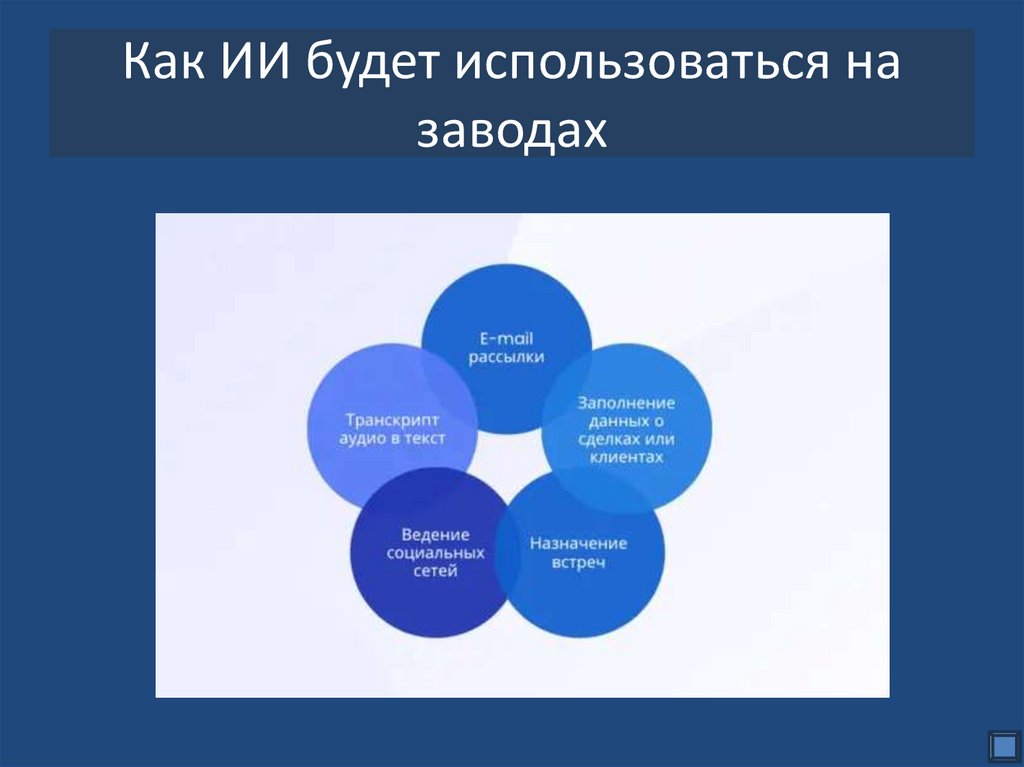 Как ИИ будет использоваться на заводах

E-mail рассылки

Заполнение данных о сделках или клиентах

Назначение встреч

Ведение социальных сетей

Транскрипт аудио в текст